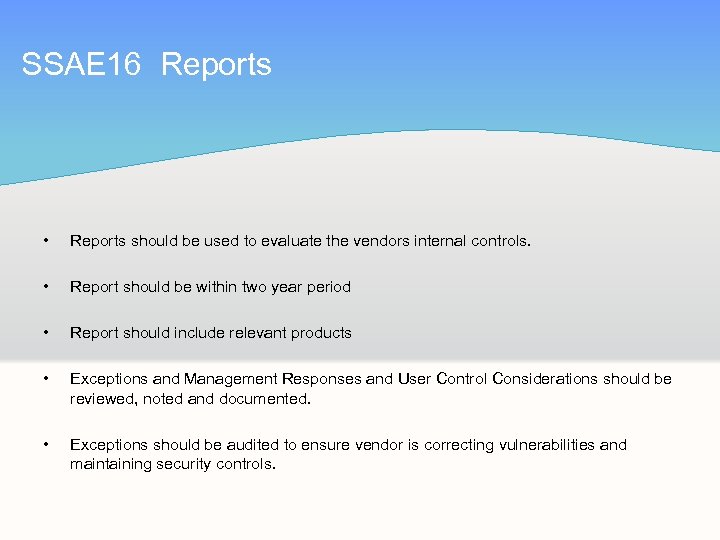 SSAE16 Reports

• Reports should be used to evaluate the vendors internal controls.

• Report should be within two year period

• Report should include relevant products

• Exceptions and Management Responses and User Control Considerations should be reviewed, noted and documented.

• Exceptions should be audited to ensure vendor is correcting vulnerabilities and maintaining security controls.